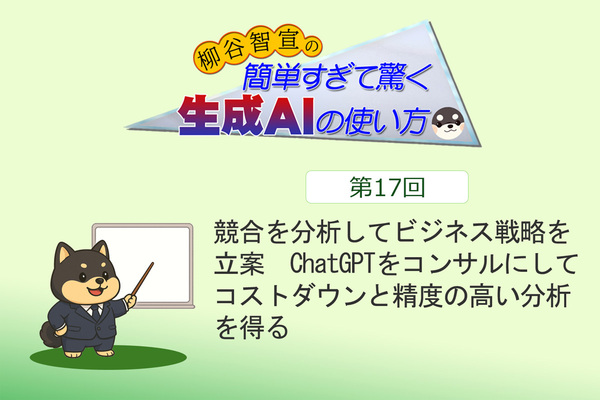 柳谷智宣の
簡単すぎて驚く
生成AIの使い方

第17回

競合を分析してビジネス戦略を立案　ChatGPTをコンサルにしてコストダウンと精度の高い分析を得る